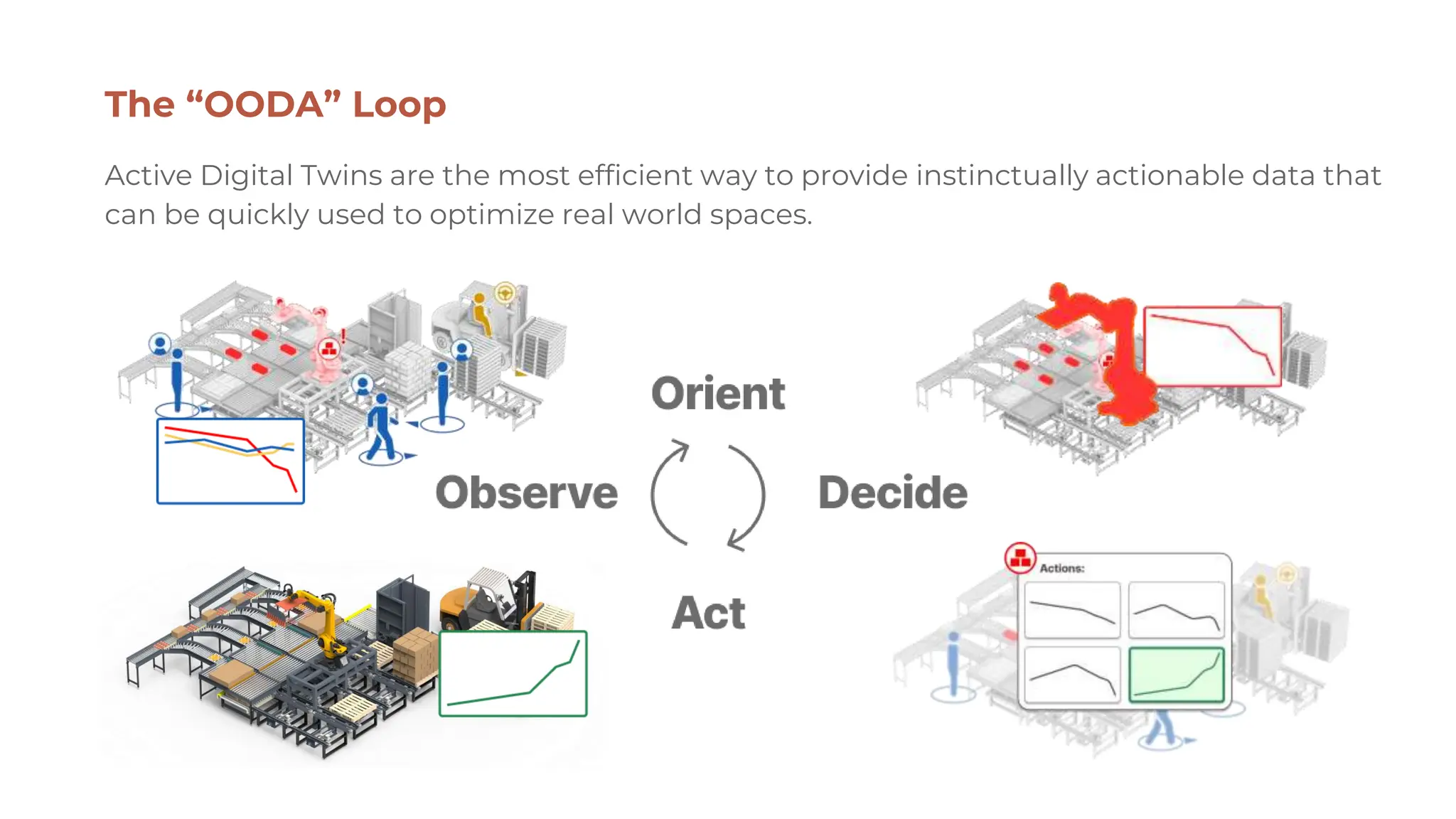 The “OODA” Loop

Active Digital Twins are the most efficient way to provide instinctually actionable data that can be quickly used to optimize real world spaces.

Orient

Observe

Decide

Act

Actions: